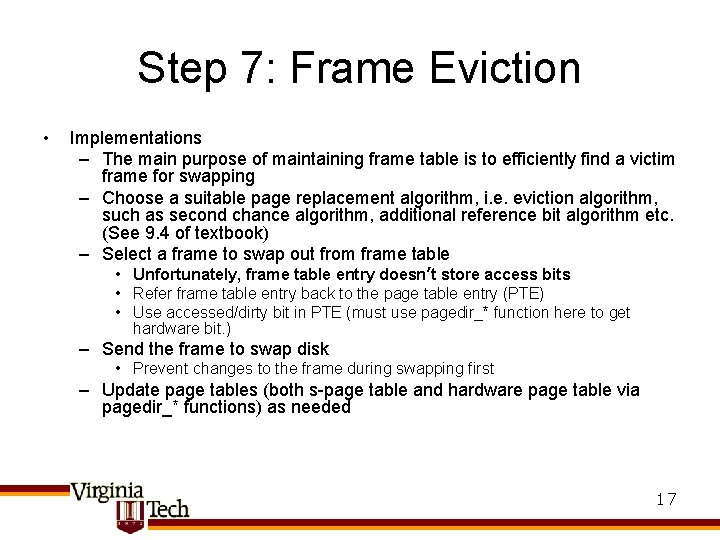 Step 7: Frame Eviction

• Implementations
  – The main purpose of maintaining frame table is to efficiently find a victim frame for swapping
  – Choose a suitable page replacement algorithm, i.e. eviction algorithm, such as second chance algorithm, additional reference bit algorithm etc. (See 9.4 of textbook)
  – Select a frame to swap out from frame table
    • Unfortunately, frame table entry doesn't store access bits
    • Refer frame table entry back to the page table entry (PTE)
    • Use accessed/dirty bit in PTE (must use pagedir_* function here to get hardware bit.)
  – Send the frame to swap disk
    • Prevent changes to the frame during swapping first
  – Update page tables (both s-page table and hardware page table via pagedir_* functions) as needed

Virginia Tech

17